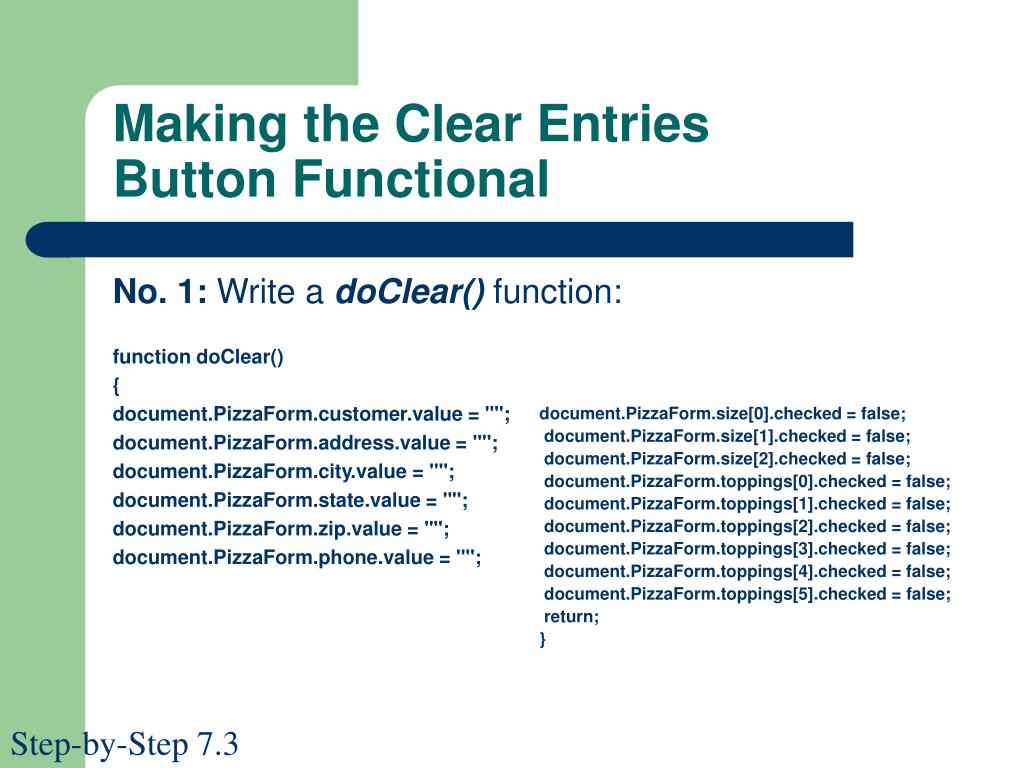 Making the Clear Entries Button Functional

No. 1: Write a doClear() function:

function doClear()
{
document.PizzaForm.customer.value = "";
document.PizzaForm.address.value = "";
document.PizzaForm.city.value = "";
document.PizzaForm.state.value = "";
document.PizzaForm.zip.value = "";
document.PizzaForm.phone.value = "";

document.PizzaForm.size[0].checked = false;
document.PizzaForm.size[1].checked = false;
document.PizzaForm.size[2].checked = false;
document.PizzaForm.toppings[0].checked = false;
document.PizzaForm.toppings[1].checked = false;
document.PizzaForm.toppings[2].checked = false;
document.PizzaForm.toppings[3].checked = false;
document.PizzaForm.toppings[4].checked = false;
document.PizzaForm.toppings[5].checked = false;
return;
}

Step-by-Step 7.3